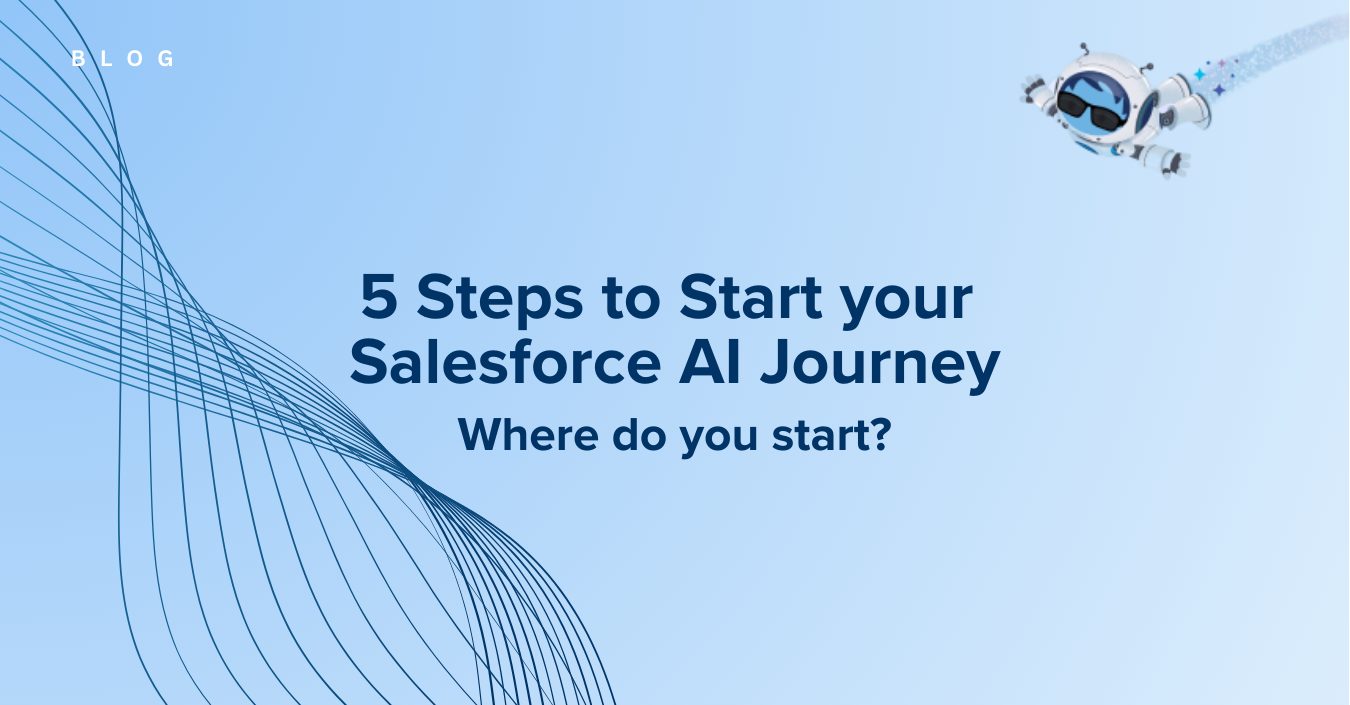 BLOG

5 Steps to Start your Salesforce AI Journey

Where do you start?